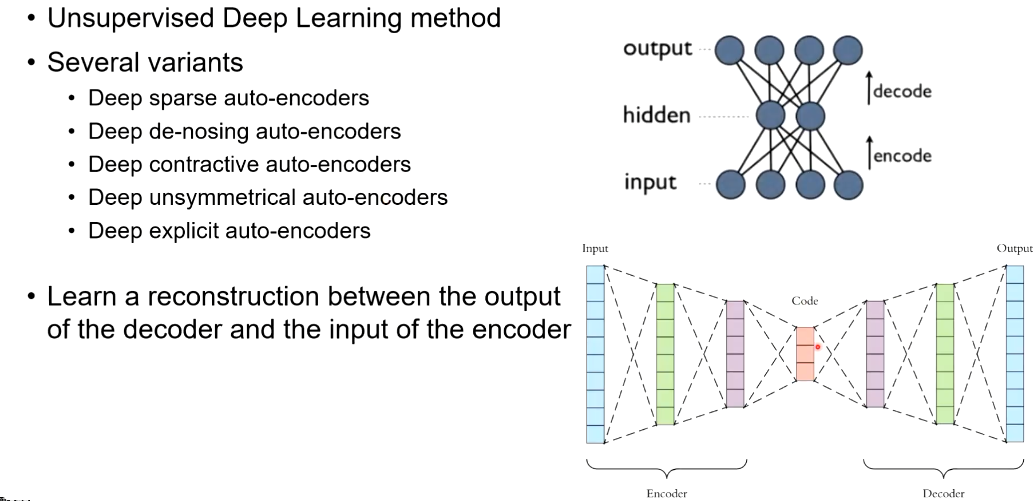 • Unsupervised Deep Learning method
• Several variants
 • Deep sparse auto-encoders
 • Deep de-nosing auto-encoders
 • Deep contractive auto-encoders
 • Deep unsymmetrical auto-encoders
 • Deep explicit auto-encoders

• Learn a reconstruction between the output of the decoder and the input of the encoder

output
hidden
input
decode
encode

Input
Code
Output
Encoder
Decoder